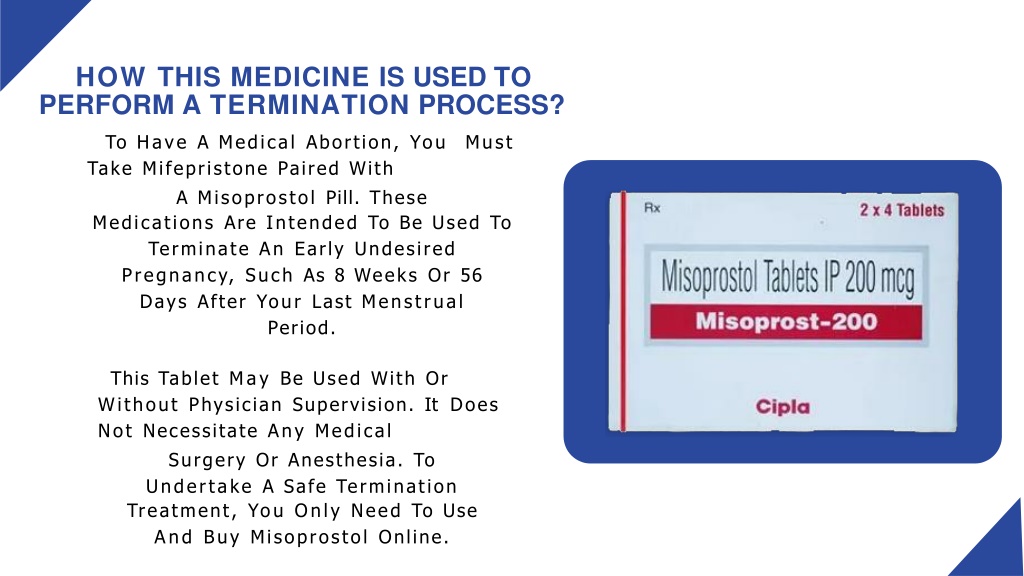 HOW THIS MEDICINE IS USED TO PERFORM A TERMINATION PROCESS?

To Have A Medical Abortion, You Must Take Mifepristone Paired With A Misoprostol Pill. These Medications Are Intended To Be Used To Terminate An Early Undesired Pregnancy, Such As 8 Weeks Or 56 Days After Your Last Menstrual Period.

This Tablet May Be Used With Or Without Physician Supervision. It Does Not Necessitate Any Medical Surgery Or Anesthesia. To Undertake A Safe Termination Treatment, You Only Need To Use And Buy Misoprostol Online.

Rx

2 x 4 Tablets

Misoprostol Tablets IP 200 mcg

Misoprost-200

Cipla